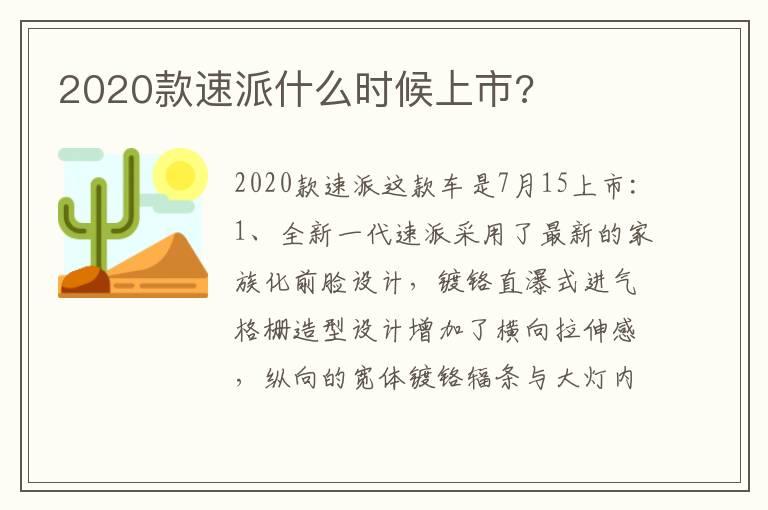 2020款速派什么时候上市?

2020款速派这款车是7月15上市:
1、全新一代速派采用了最新的家族化前脸设计，镀铬直瀑式进气格栅造型设计增加了横向拉伸感，纵向的宽体镀铬辐条与大灯内